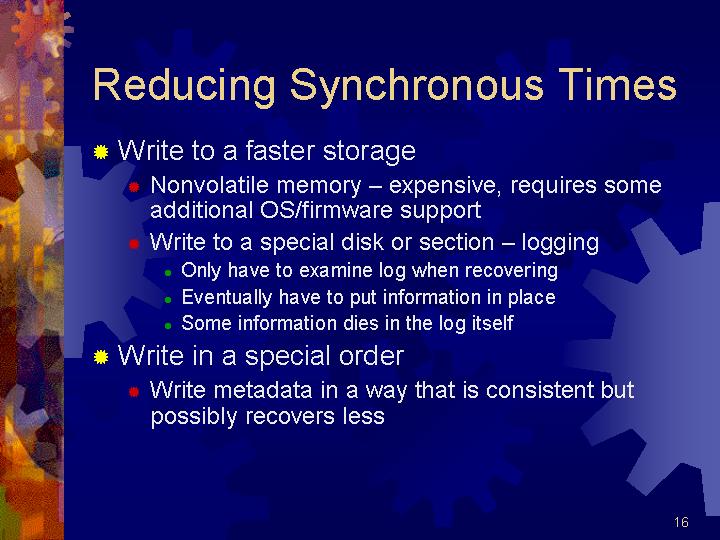 Reducing Synchronous Times

Write to a faster storage

Nonvolatile memory – expensive, requires some additional OS/firmware support

Write to a special disk or section – logging

Only have to examine log when recovering

Eventually have to put information in place

Some information dies in the log itself

Write in a special order

Write metadata in a way that is consistent but possibly recovers less

16